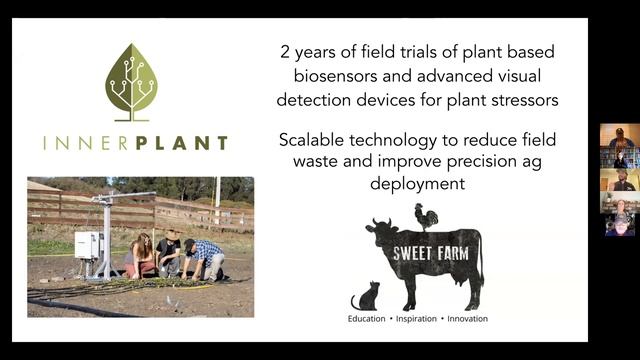 INNERPLANT

2 years of field trials of plant based biosensors and advanced visual detection devices for plant stressors

Scalable technology to reduce field waste and improve precision ag deployment

SWEET FARM

Education • Inspiration • Innovation